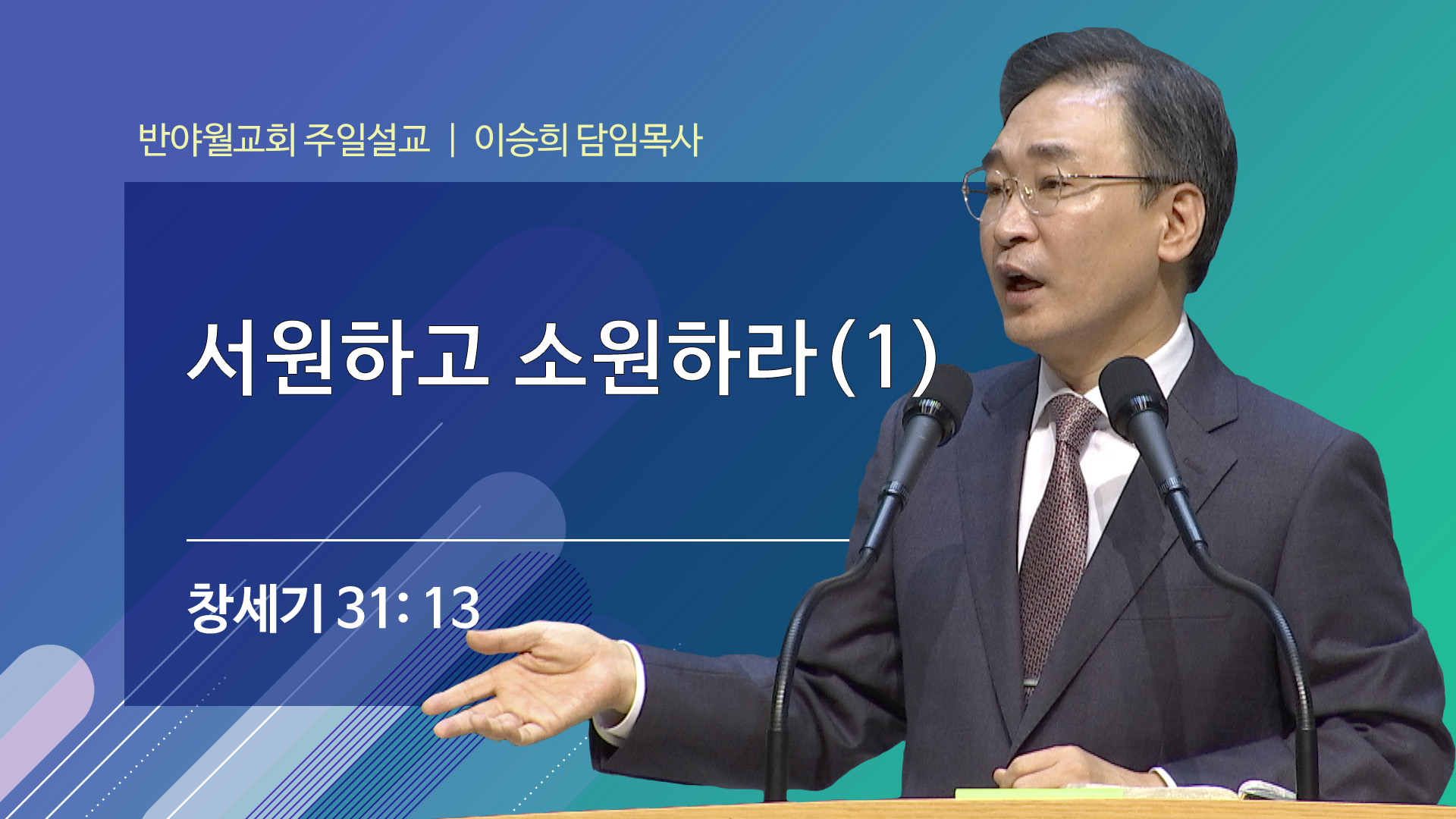 반야월교회 주일설교 | 이승희 담임목사

서원하고 소원하라(1)

창세기 31: 13